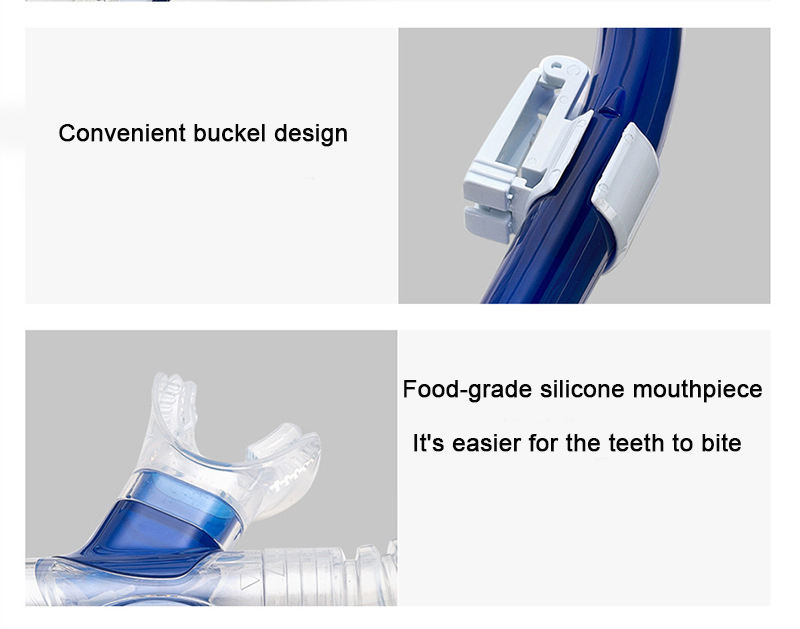 Convenient buckel design

Food-grade silicone mouthpiece

It's easier for the teeth to bite